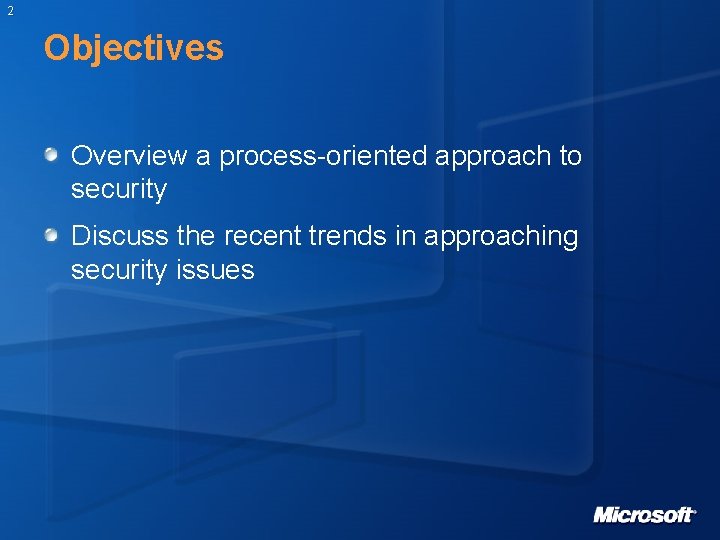 2

Objectives

Overview a process-oriented approach to security

Discuss the recent trends in approaching security issues

Microsoft